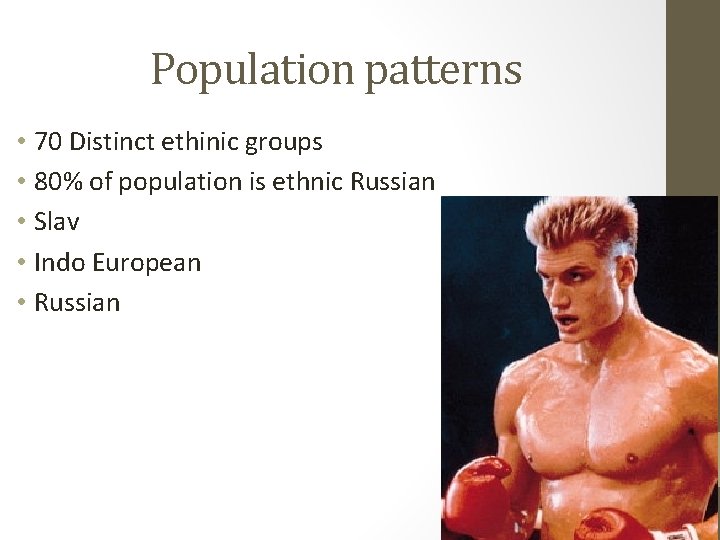 Population patterns

• 70 Distinct ethinic groups
• 80% of population is ethnic Russian
• Slav
• Indo European
• Russian